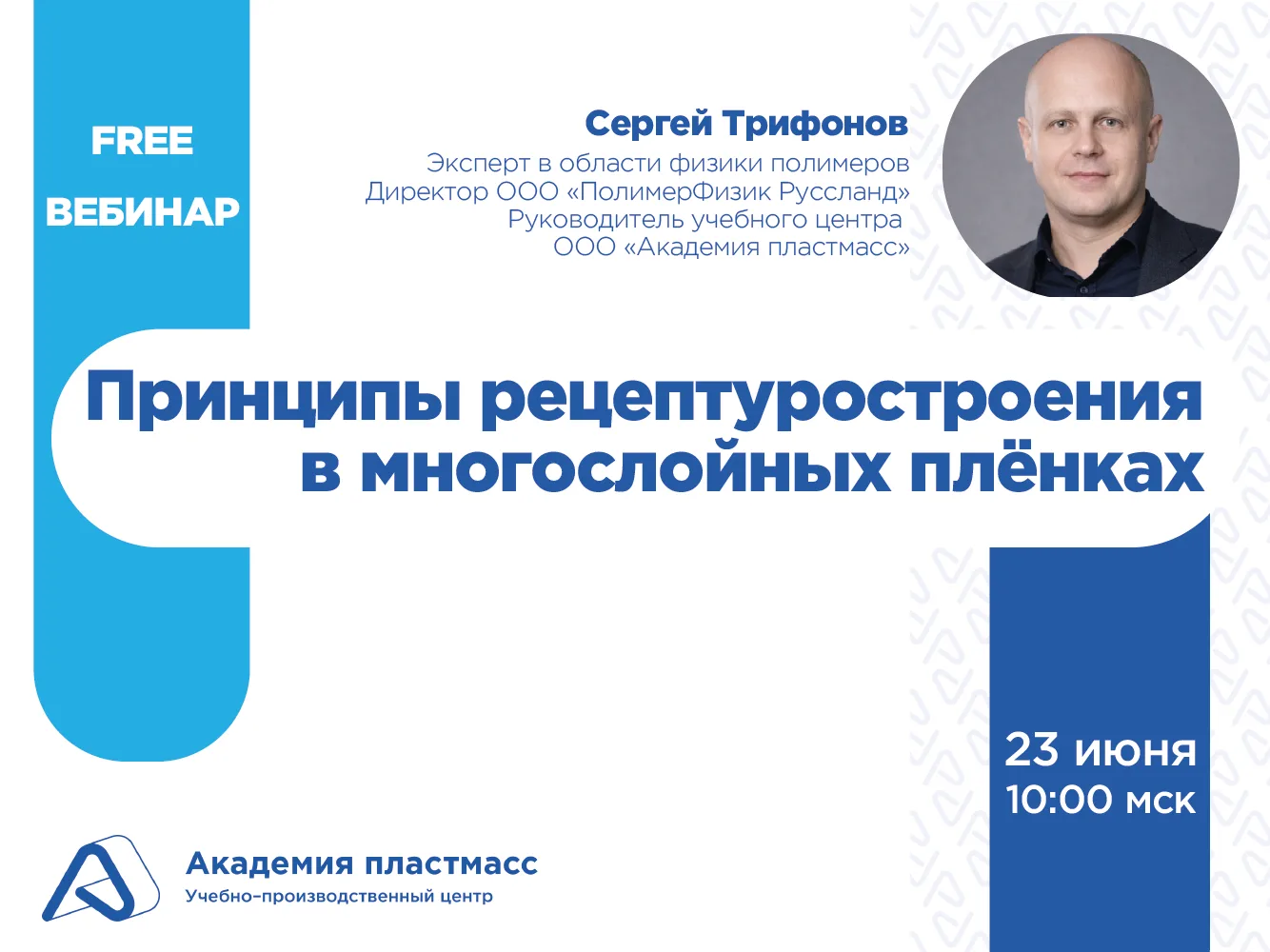 FREE
ВЕБИНАР

Сергей Трифонов
Эксперт в области физики полимеров
Директор ООО «ПолимерФизик Руссланд»
Руководитель учебного центра
ООО «Академия пластмасс»

Принципы рецептуростроения в многослойных плёнках

23 июня
10:00 мск

Академия пластмасс
Учебно-производственный центр